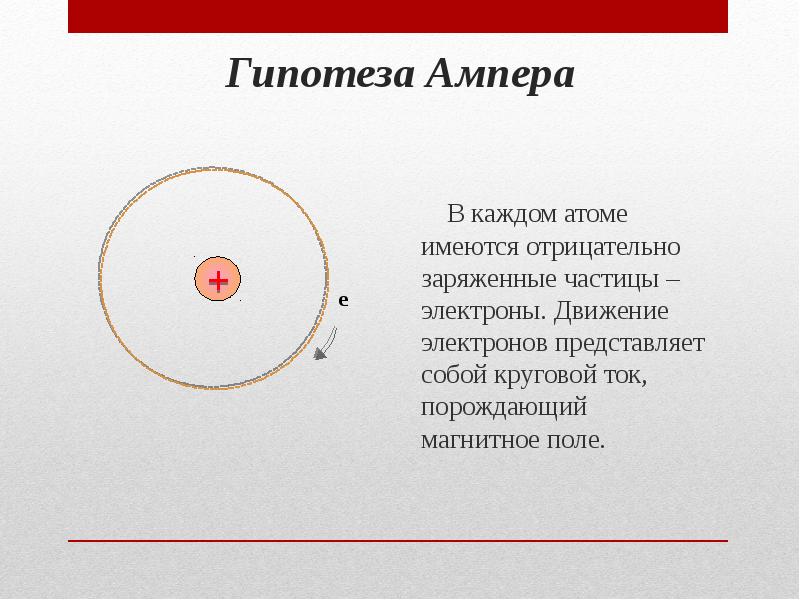 Гипотеза Ампера

+

e

В каждом атоме имеются отрицательно заряженные частицы – электроны. Движение электронов представляет собой круговой ток, порождающий магнитное поле.